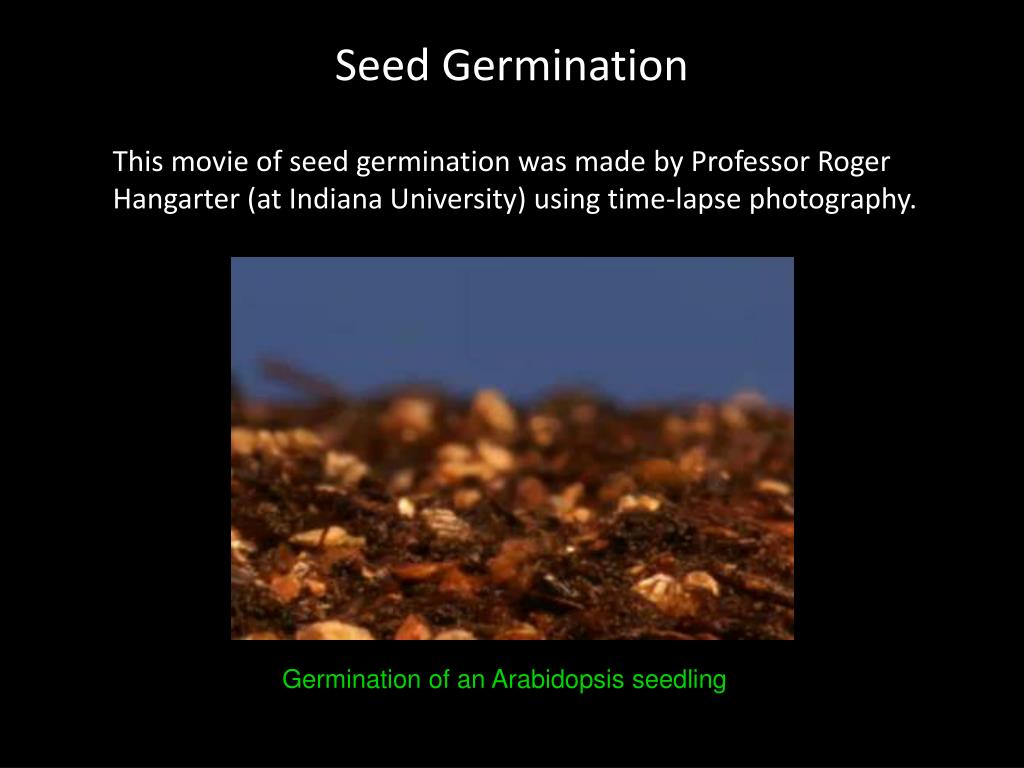 Seed Germination

This movie of seed germination was made by Professor Roger Hangarter (at Indiana University) using time-lapse photography.

Germination of an Arabidopsis seedling